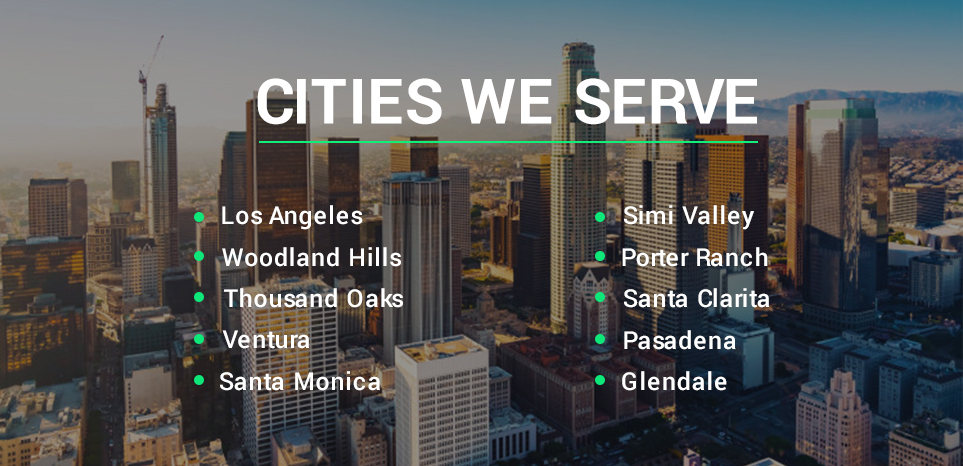 CITIES WE SERVE

- Los Angeles
- Woodland Hills
- Thousand Oaks
- Ventura
- Santa Monica

- Simi Valley
- Porter Ranch
- Santa Clarita
- Pasadena
- Glendale